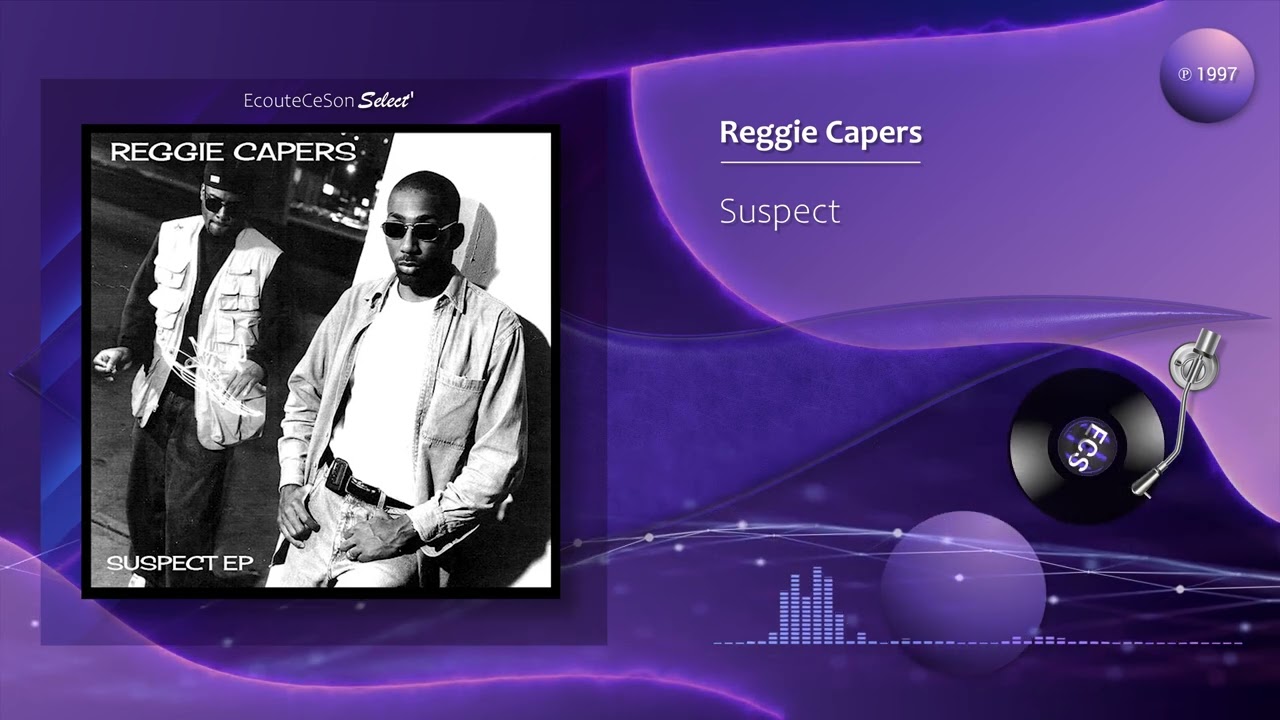 EcouteCeSon Select'

REGGIE CAPERS

SUSPECT EP

Reggie Capers

Suspect

℗ 1997

ECS